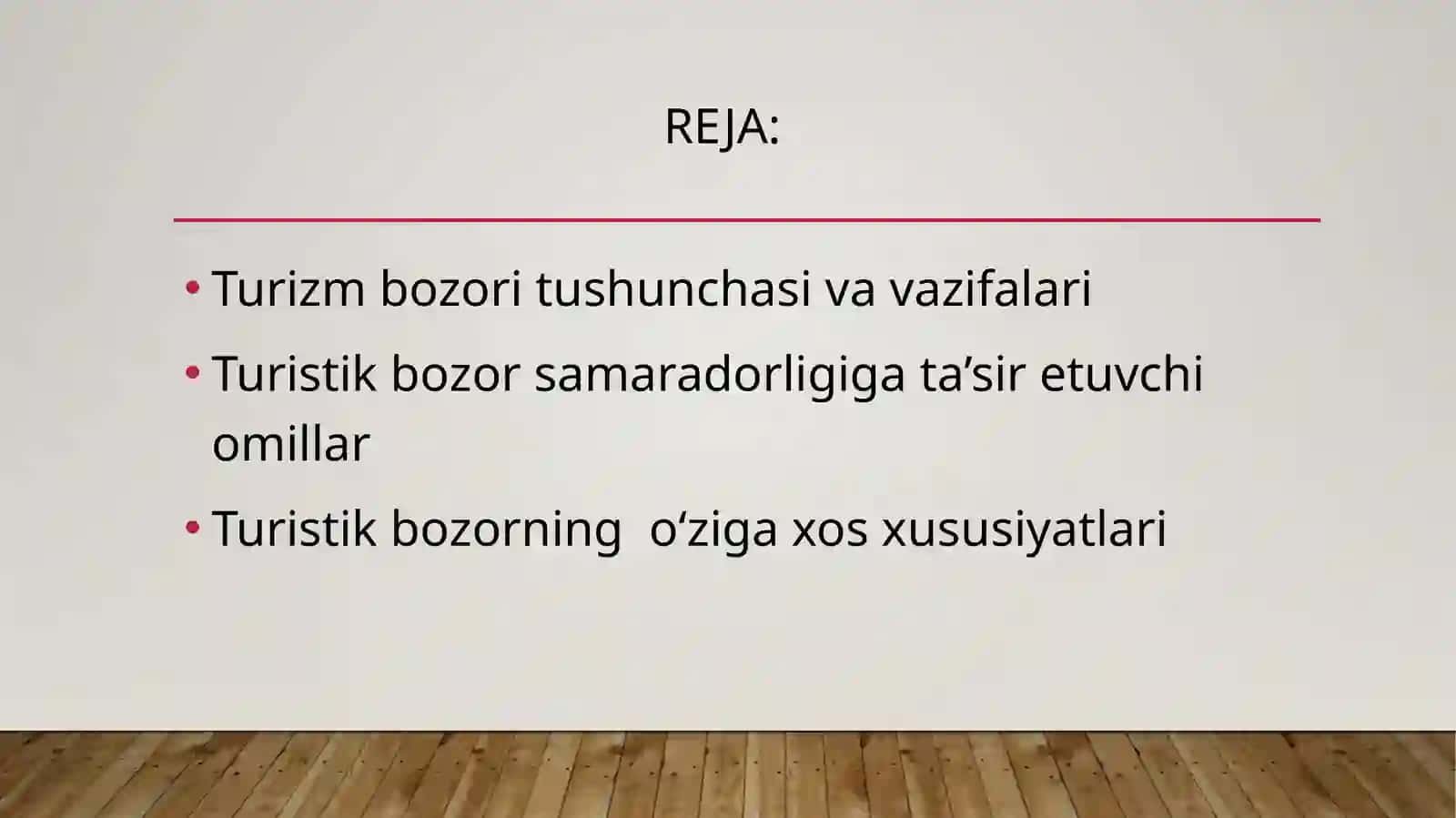 REJA:

• Turizm bozori tushunchasi va vazifalari
• Turistik bozor samaradorligiga ta’sir etuvchi omillar
• Turistik bozorning  o‘ziga xos xususiyatlari